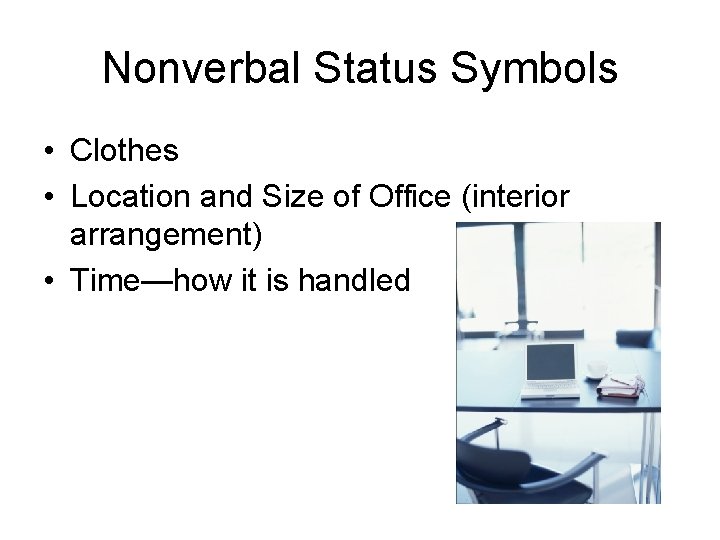 Nonverbal Status Symbols

• Clothes
• Location and Size of Office (interior arrangement)
• Time—how it is handled